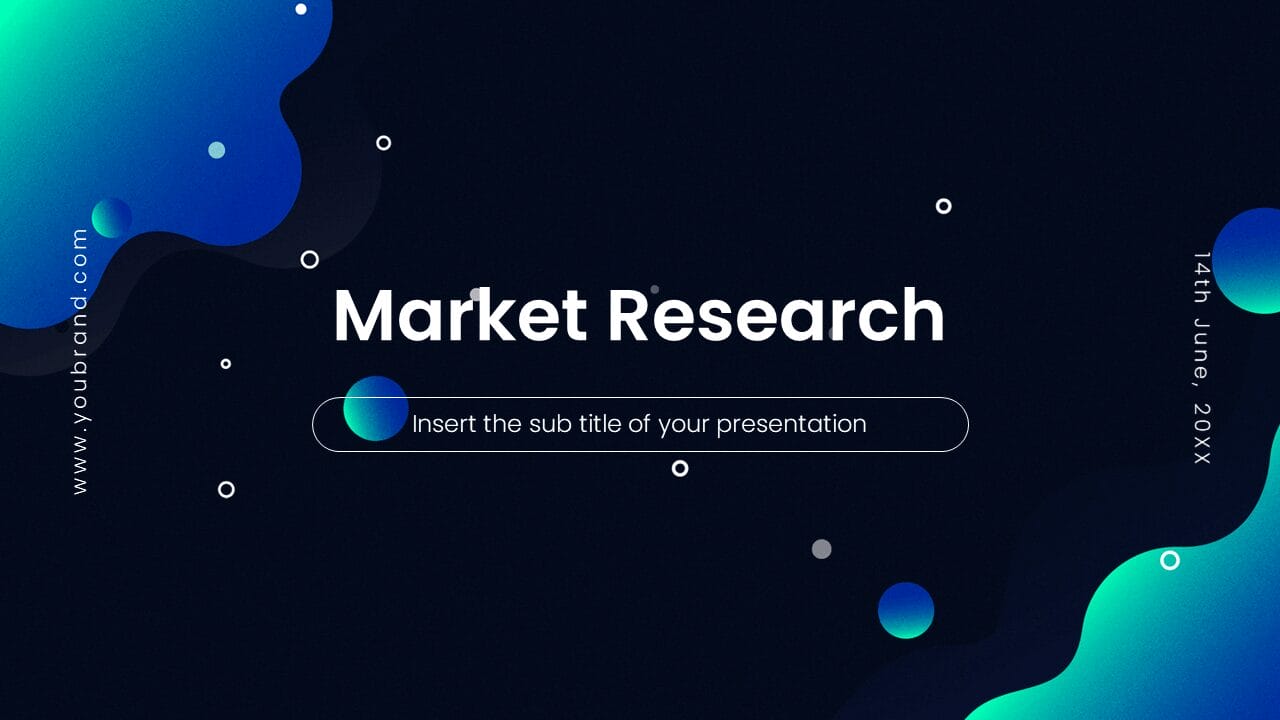 www.youbrand.com

Market Research

Insert the sub title of your presentation

14th June, 20XX